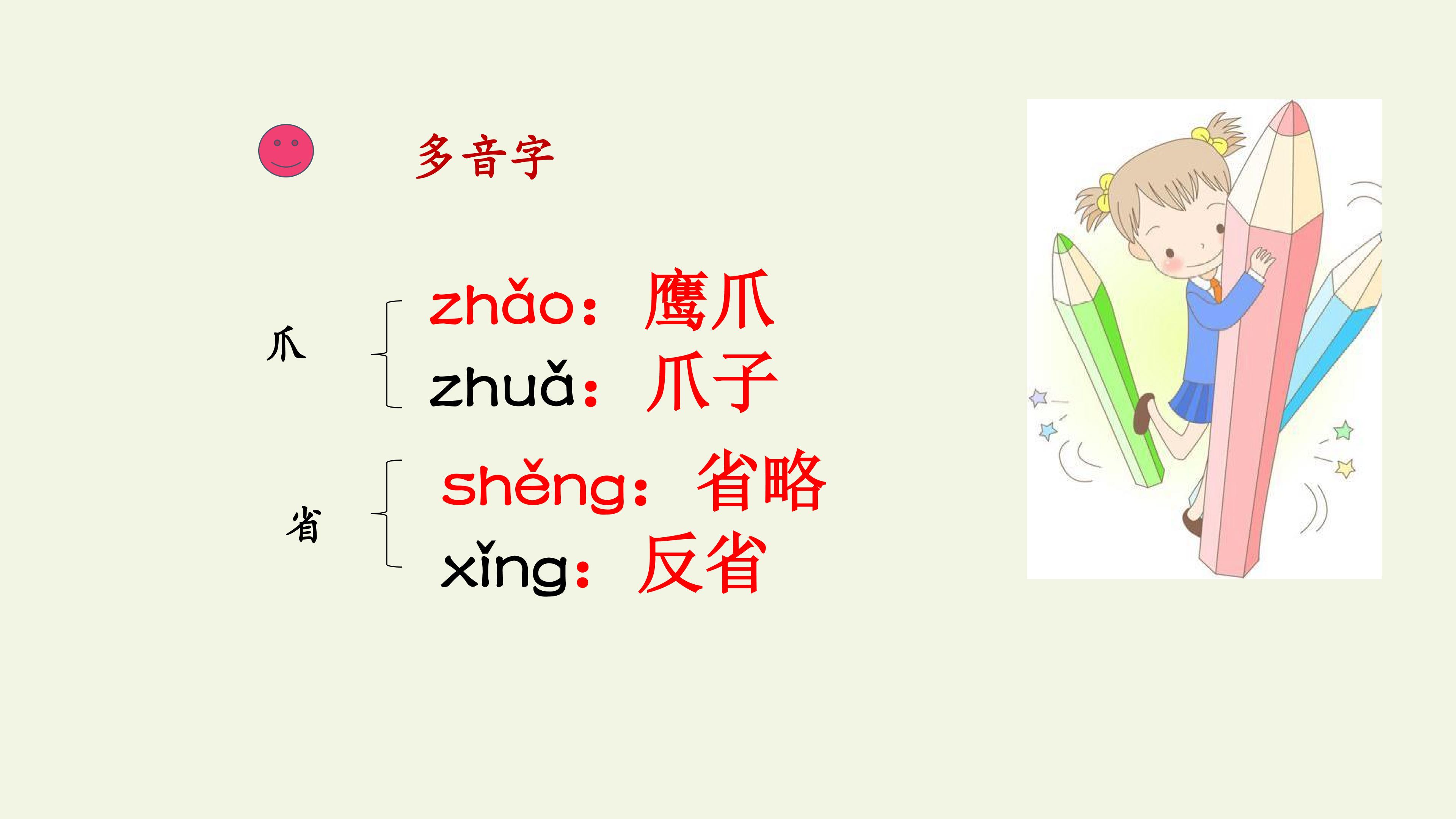 多音字

爪

zhǎo：鹰爪
zhuǎ：爪子

省

shěng：省略
xǐng：反省